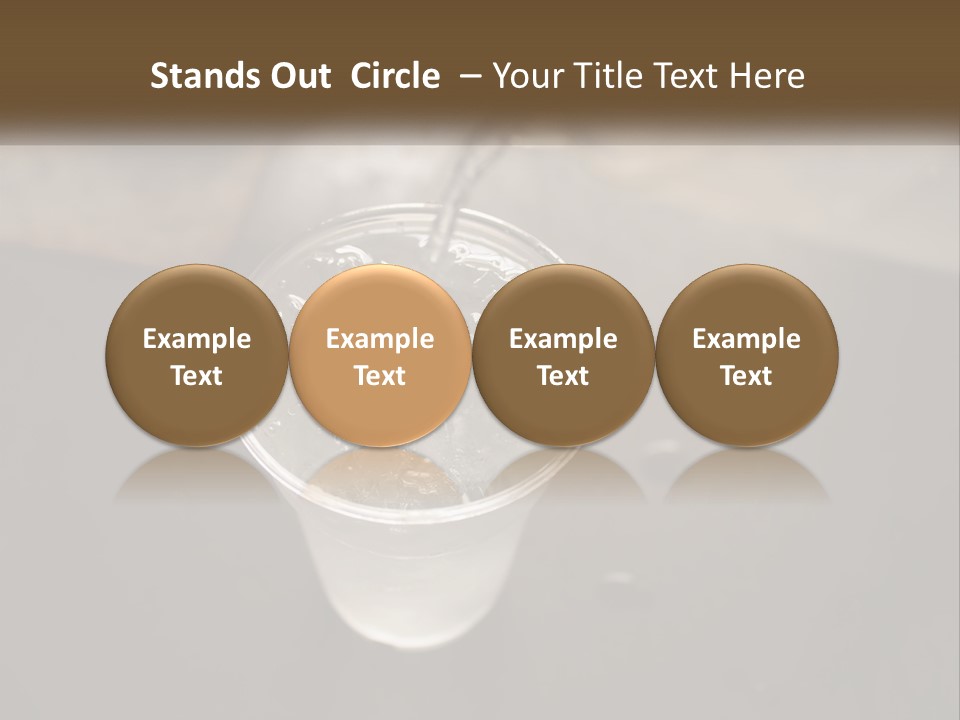 Stands Out Circle – Your Title Text Here

Example Text

Example Text

Example Text

Example Text